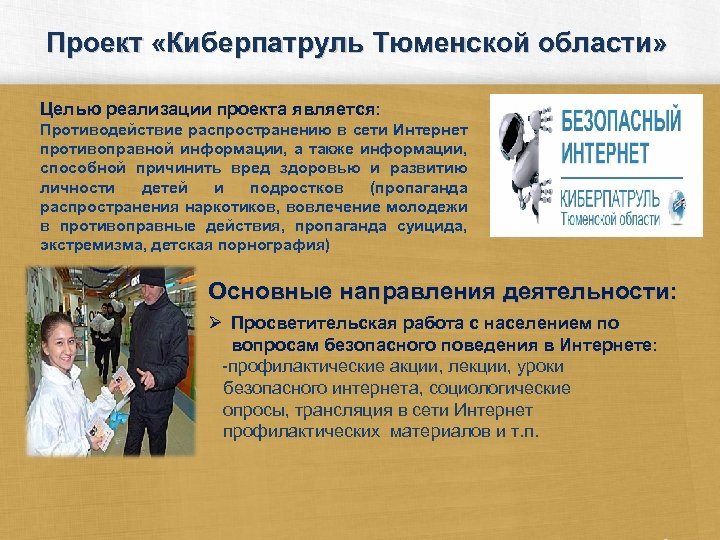 Проект «Киберпатруль Тюменской области»

Целью реализации проекта является:
Противодействие распространению в сети Интернет противоправной информации, а также информации, способной причинить вред здоровью и развитию личности детей и подростков (пропаганда распространения наркотиков, вовлечение молодежи в противоправные действия, пропаганда суицида, экстремизма, детская порнография)

БЕЗОПАСНЫЙ ИНТЕРНЕТ
КИБЕРПАТРУЛЬ
Тюменской области

Основные направления деятельности:
➢ Просветительская работа с населением по вопросам безопасного поведения в Интернете:
-профилактические акции, лекции, уроки безопасного интернета, социологические опросы, трансляция в сети Интернет профилактических материалов и т.п.